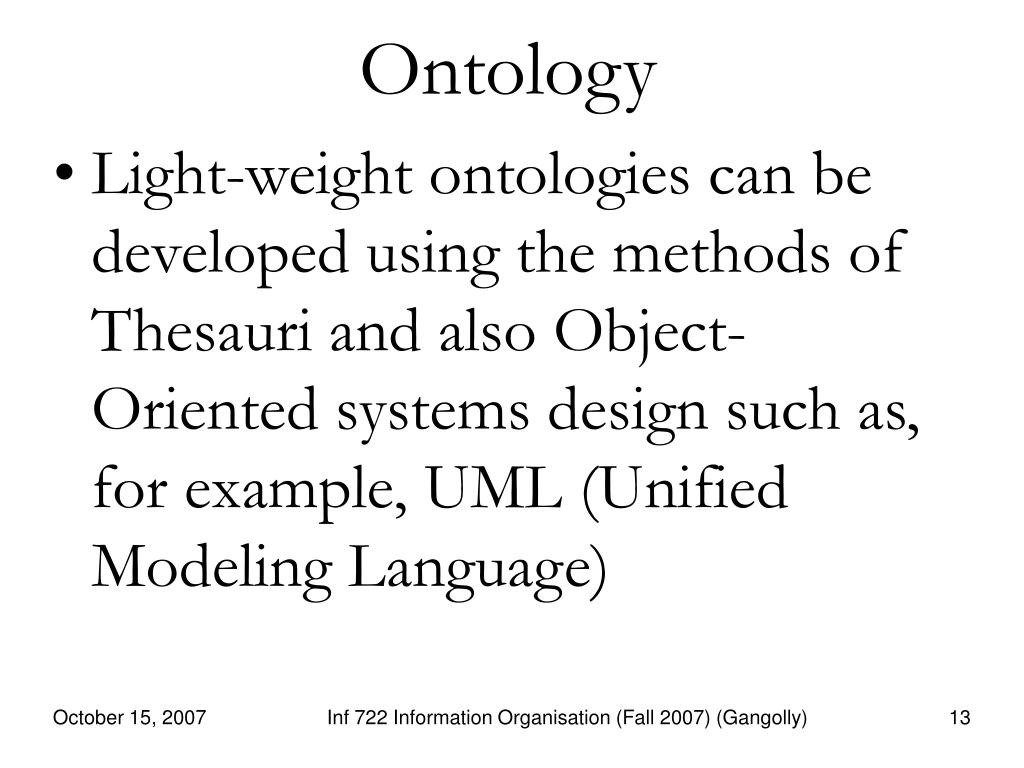 Ontology

• Light-weight ontologies can be developed using the methods of Thesauri and also Object-Oriented systems design such as, for example, UML (Unified Modeling Language)

October 15, 2007 Inf 722 Information Organisation (Fall 2007) (Gangolly) 13